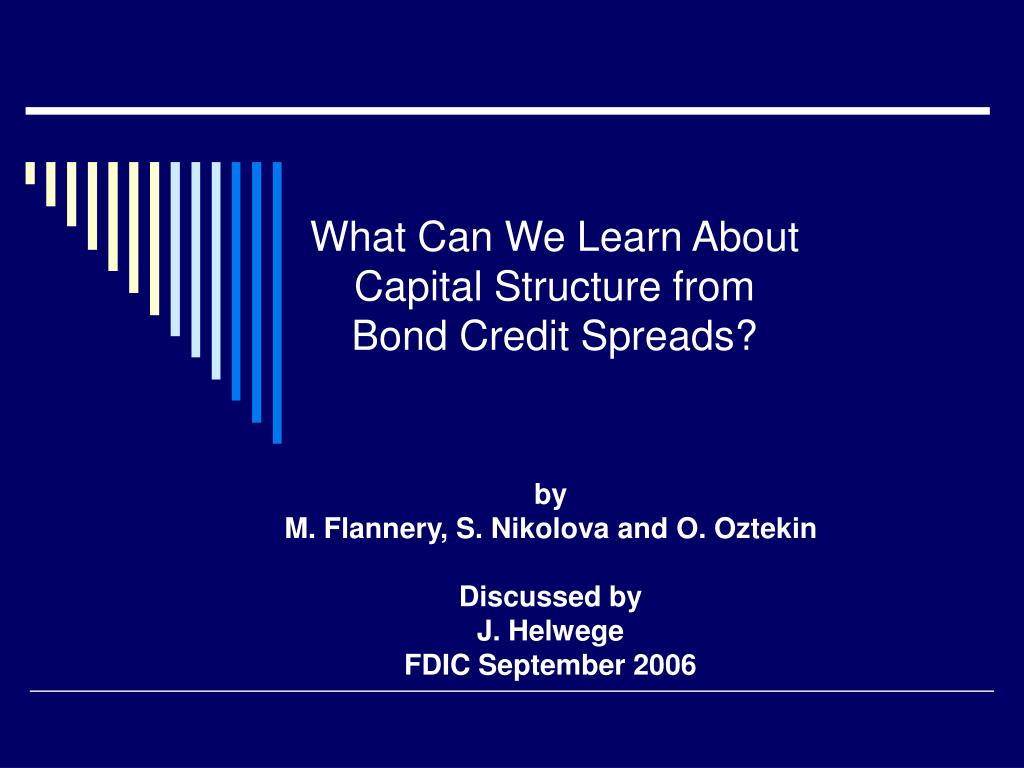 What Can We Learn About Capital Structure from Bond Credit Spreads?

by
M. Flannery, S. Nikolova and O. Oztekin

Discussed by
J. Helwege
FDIC September 2006